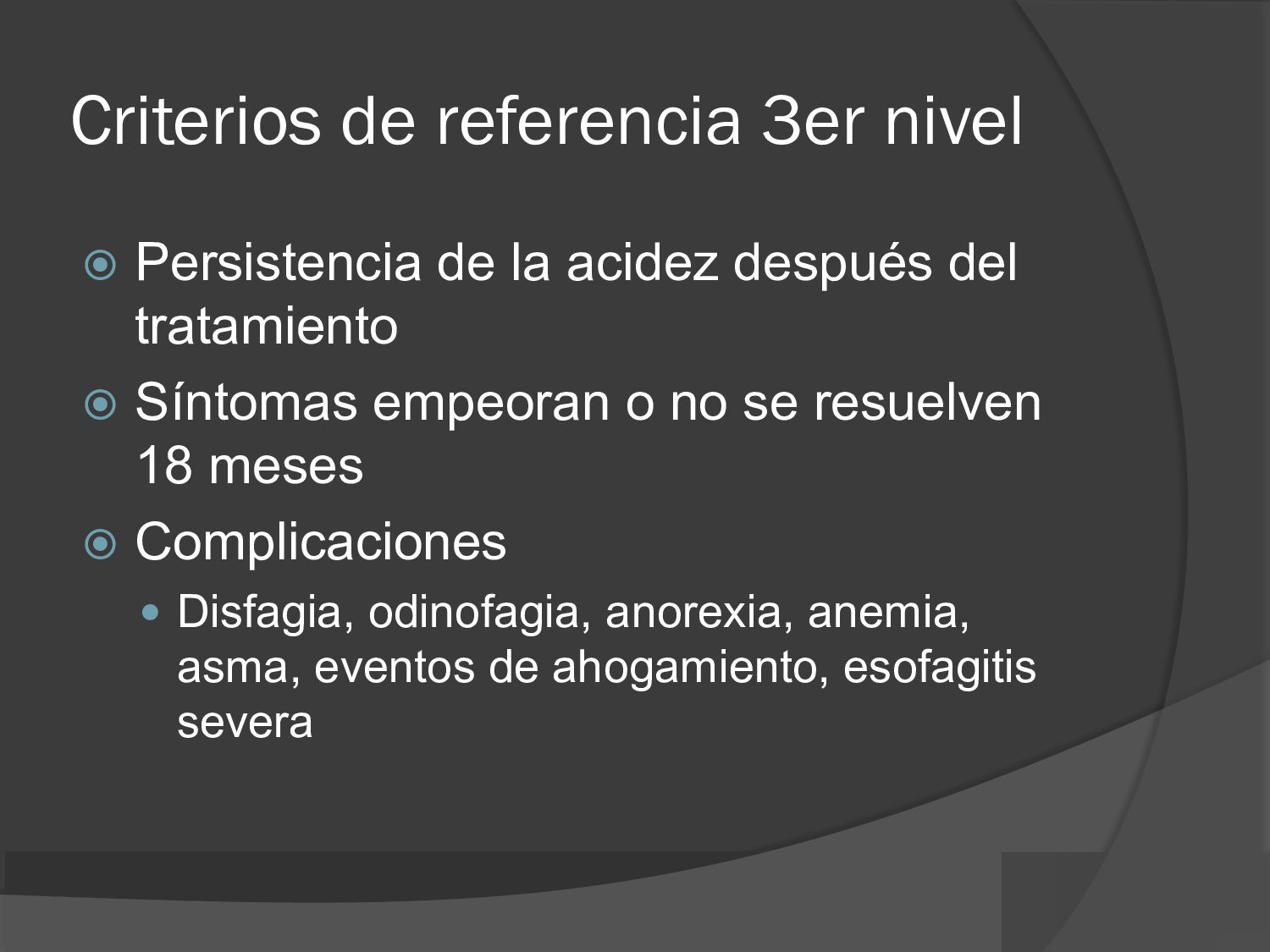 Criterios de referencia 3er nivel

Persistencia de la acidez después del tratamiento

Síntomas empeoran o no se resuelven 18 meses

Complicaciones

Disfagia, odinofagia, anorexia, anemia, asma, eventos de ahogamiento, esofagitis severa